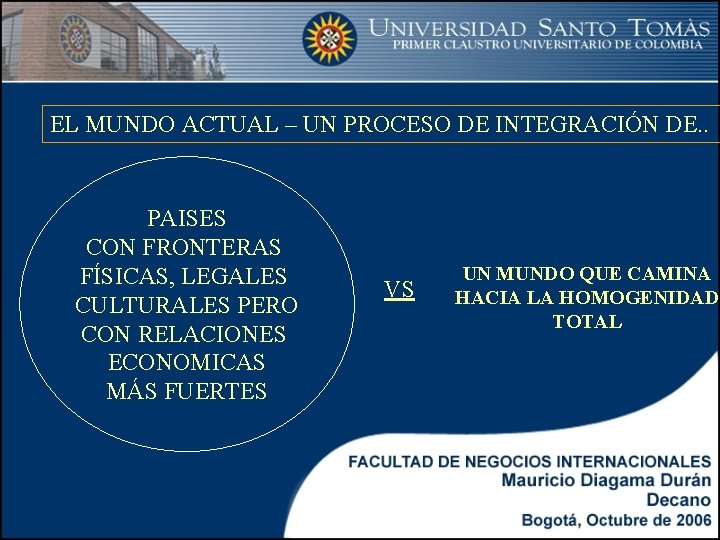 UNIVERSIDAD SANTO TOMÀS
PRIMER CLAUSTRO UNIVERSITARIO DE COLOMBIA

EL MUNDO ACTUAL – UN PROCESO DE INTEGRACIÓN DE..

PAISES
CON FRONTERAS
FÍSICAS, LEGALES
CULTURALES PERO
CON RELACIONES
ECONOMICAS
MÁS FUERTES

VS

UN MUNDO QUE CAMINA HACIA LA HOMOGENIDAD TOTAL

FACULTAD DE NEGOCIOS INTERNACIONALES
Mauricio Diagama Durán
Decano
Bogotá, Octubre de 2006